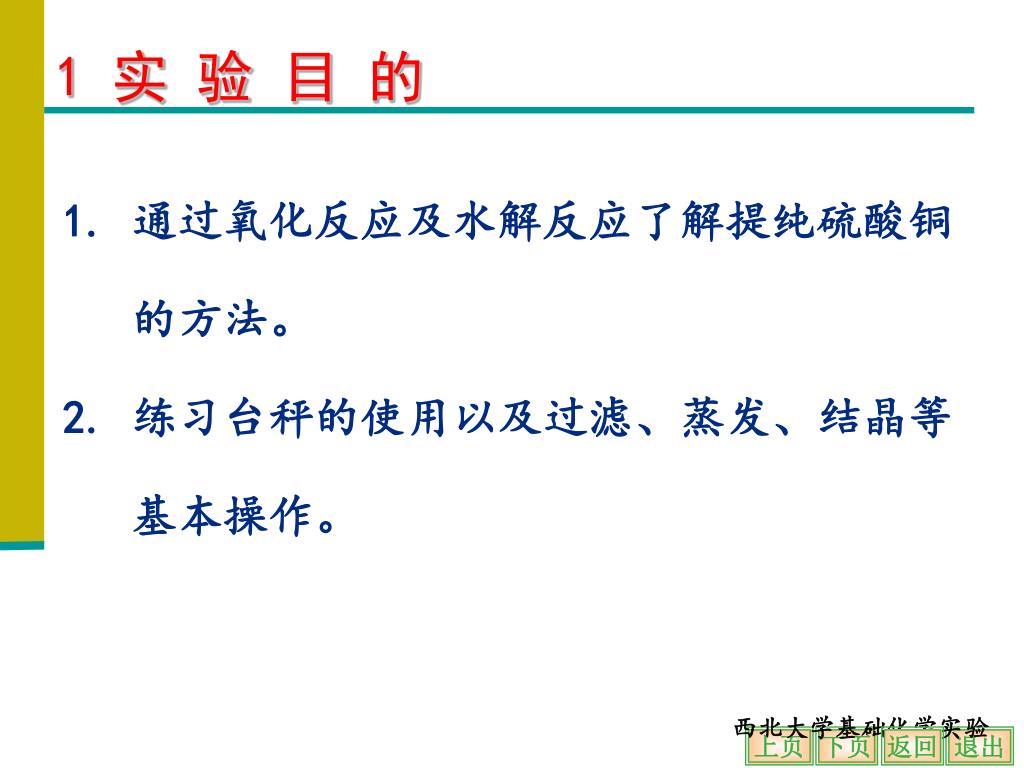 1 实 验 目 的

1. 通过氧化反应及水解反应了解提纯硫酸铜的方法。

2. 练习台秤的使用以及过滤、蒸发、结晶等基本操作。

西北大学基础化学实验

上页 下页 返回 退出